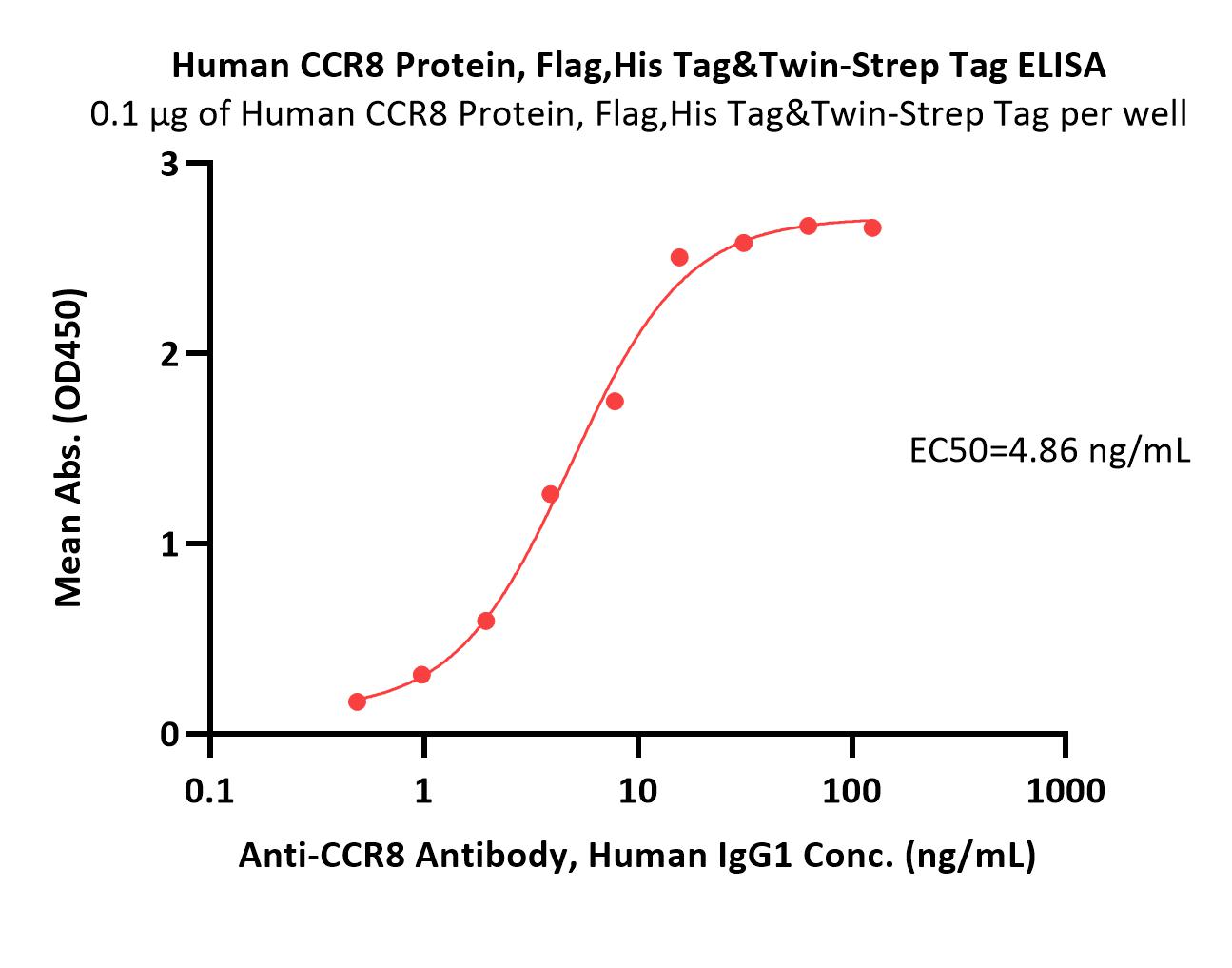 Human CCR8 Protein, Flag,His Tag&Twin-Strep Tag ELISA
0.1 μg of Human CCR8 Protein, Flag,His Tag&Twin-Strep Tag per well

Mean Abs. (OD450)

3
2
1
0

EC50=4.86 ng/mL

0.1
1
10
100
1000

Anti-CCR8 Antibody, Human IgG1 Conc. (ng/mL)